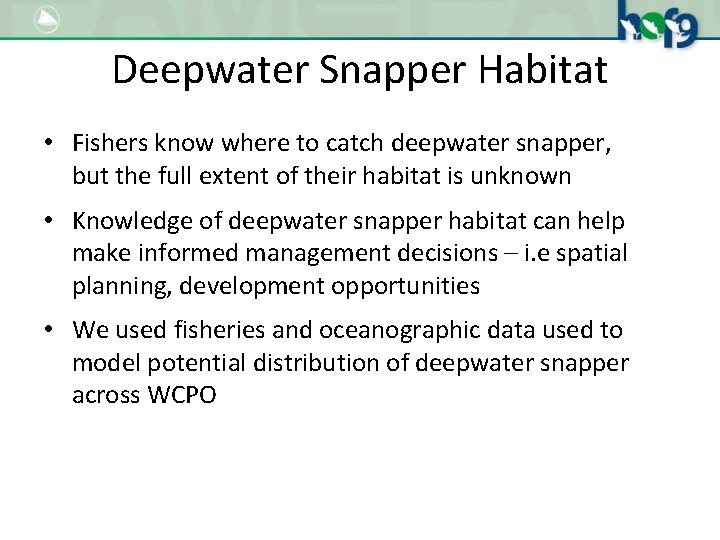 hof9

Deepwater Snapper Habitat

• Fishers know where to catch deepwater snapper, but the full extent of their habitat is unknown

• Knowledge of deepwater snapper habitat can help make informed management decisions – i.e spatial planning, development opportunities

• We used fisheries and oceanographic data used to model potential distribution of deepwater snapper across WCPO